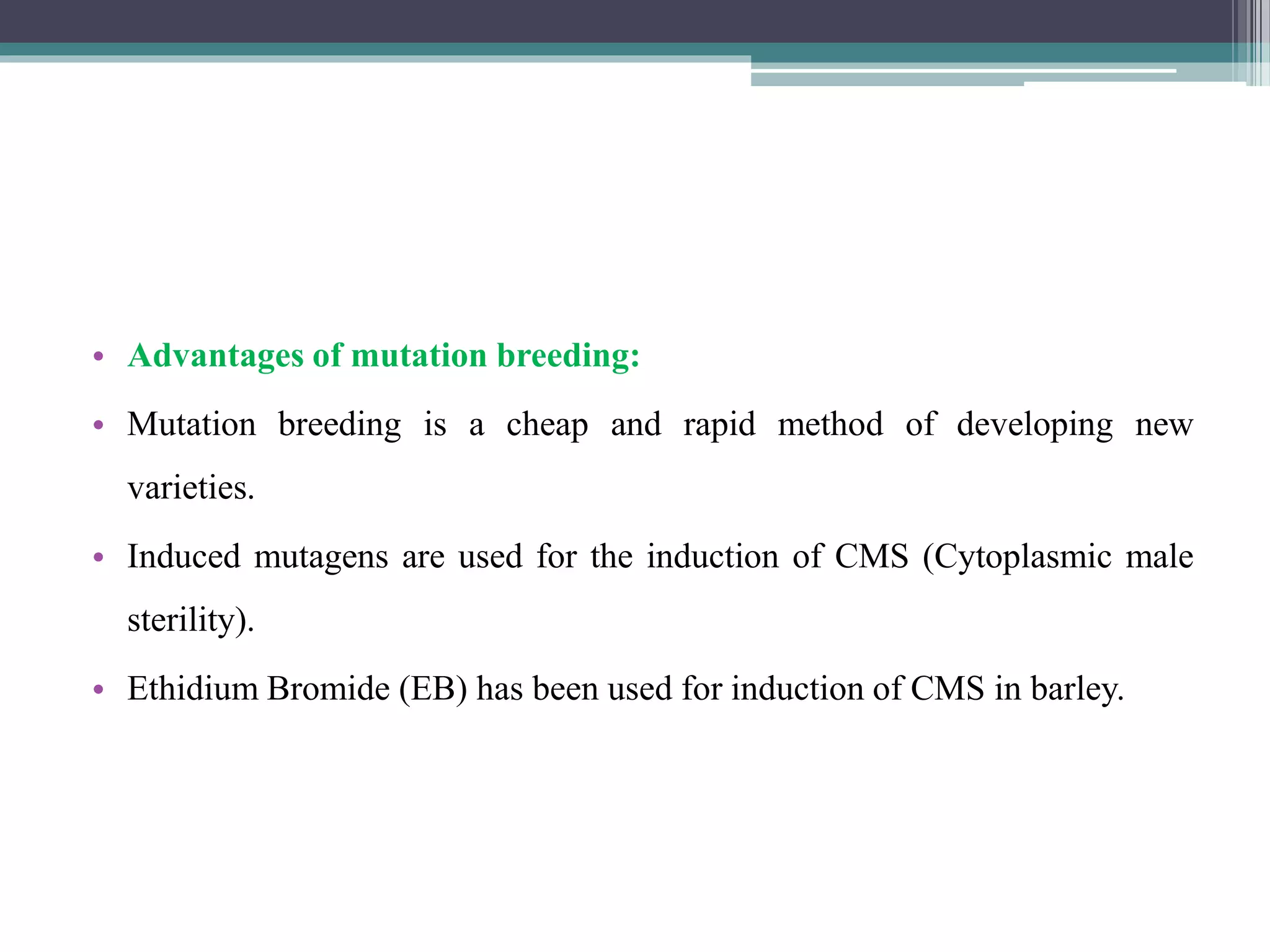 • Advantages of mutation breeding:

• Mutation breeding is a cheap and rapid method of developing new varieties.

• Induced mutagens are used for the induction of CMS (Cytoplasmic male sterility).

• Ethidium Bromide (EB) has been used for induction of CMS in barley.